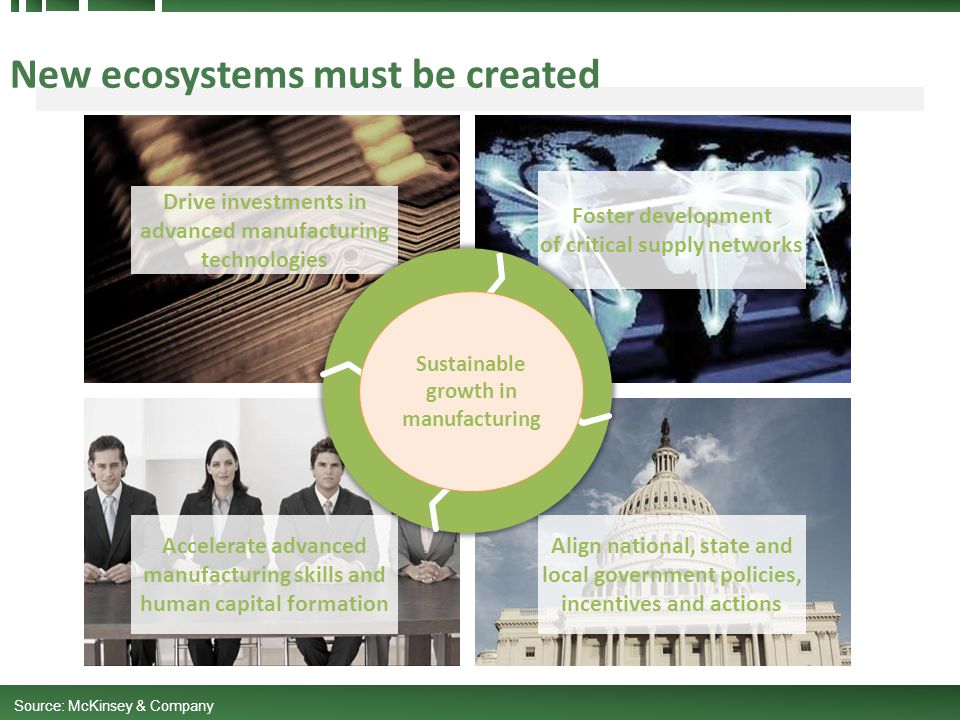 New ecosystems must be created

Drive investments in advanced manufacturing technologies

Foster development of critical supply networks

Sustainable growth in manufacturing

Accelerate advanced manufacturing skills and human capital formation

Align national, state and local government policies, incentives and actions

Source: McKinsey & Company